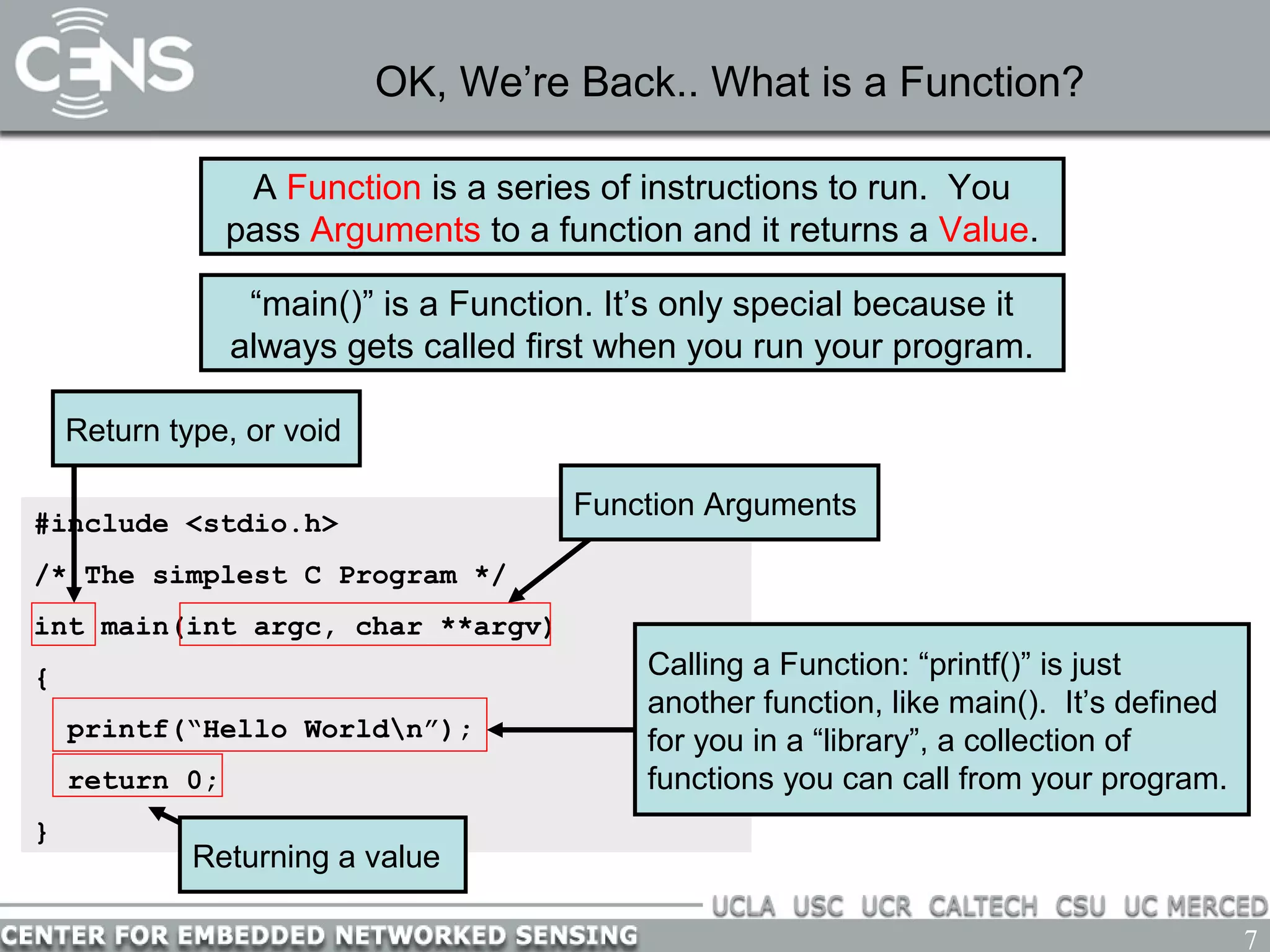 CENS

OK, We're Back.. What is a Function?

A Function is a series of instructions to run. You pass Arguments to a function and it returns a Value.

"main()" is a Function. It's only special because it always gets called first when you run your program.

Return type, or void

Function Arguments

#include <stdio.h>

/* The simplest C Program */

int main(int argc, char **argv)

{

printf("Hello World\n");

return 0;

}

Calling a Function: "printf()" is just another function, like main(). It's defined for you in a "library", a collection of functions you can call from your program.

Returning a value

UCLA USC UCR CALTECH CSU UC MERCED

CENTER FOR EMBEDDED NETWORKED SENSING

7